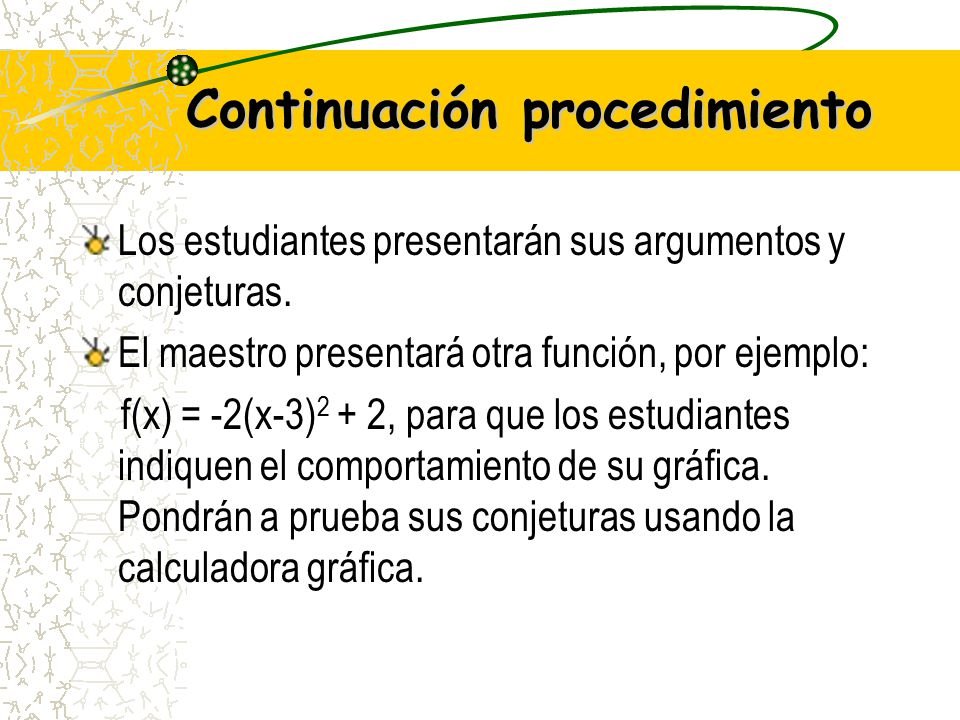 Continuación procedimiento

Los estudiantes presentarán sus argumentos y conjeturas.

El maestro presentará otra función, por ejemplo: $f(x) = -2(x-3)^2 + 2$, para que los estudiantes indiquen el comportamiento de su gráfica. Pondrán a prueba sus conjeturas usando la calculadora gráfica.